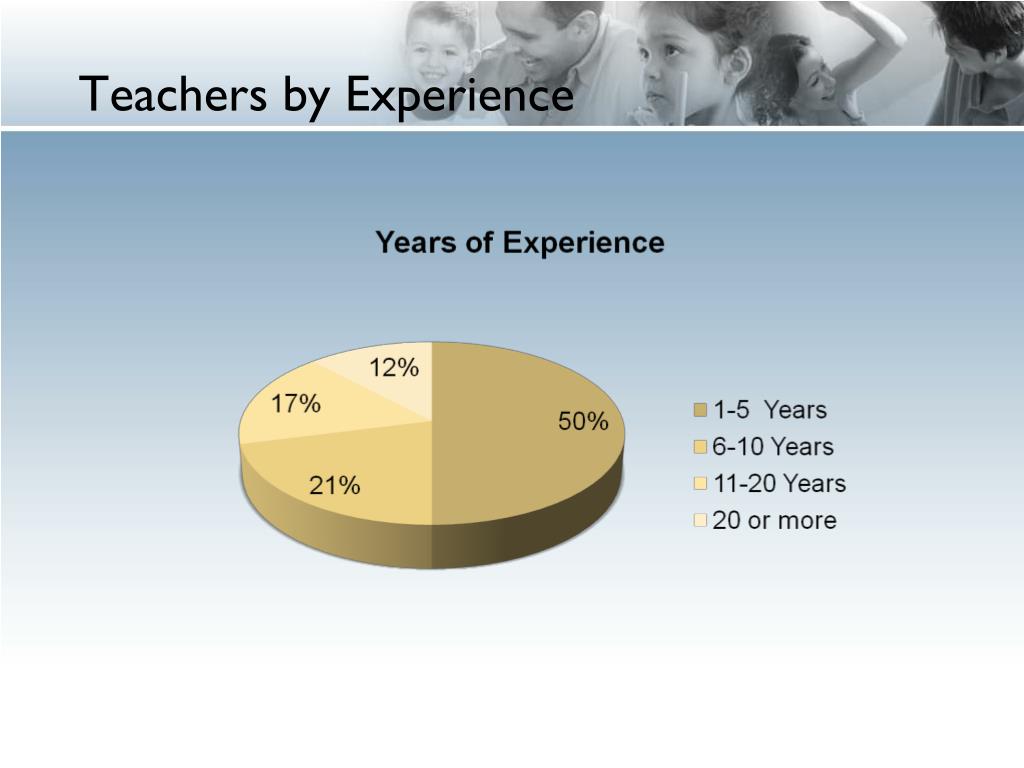 Teachers by Experience

Years of Experience

12%

17%

50%

21%

1-5 Years
6-10 Years
11-20 Years
20 or more